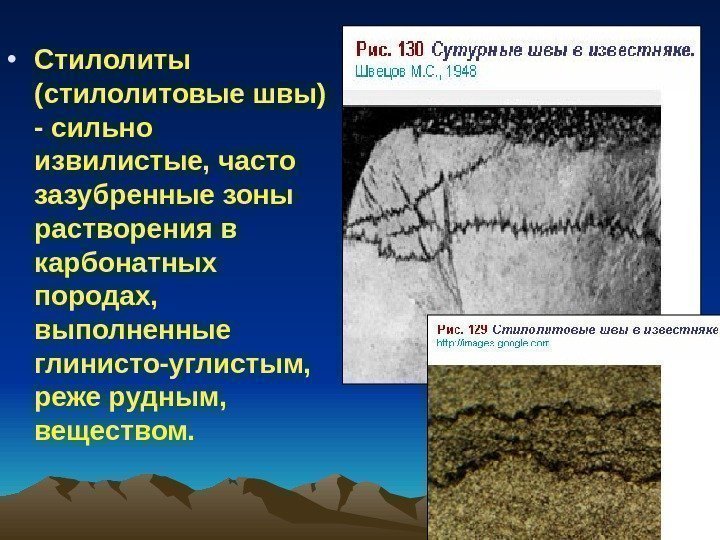 • Стилолиты (стилолитовые швы) - сильно извилистые, часто зазубренные зоны растворения в карбонатных породах, выполненные глинисто-углистым, реже рудным, веществом.

Рис. 130 Сутурные швы в известняке.
Швецов М.С., 1948

Рис. 129 Стилолитовые швы в известняке
http://images.google.com